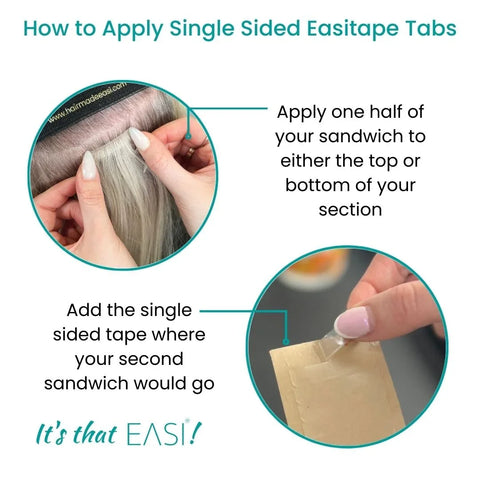 How to Apply Single Sided Easitape Tabs

www.hairmadeeasi.com

Apply one half of your sandwich to either the top or bottom of your section

Add the single sided tape where your second sandwich would go

It's that EASI!